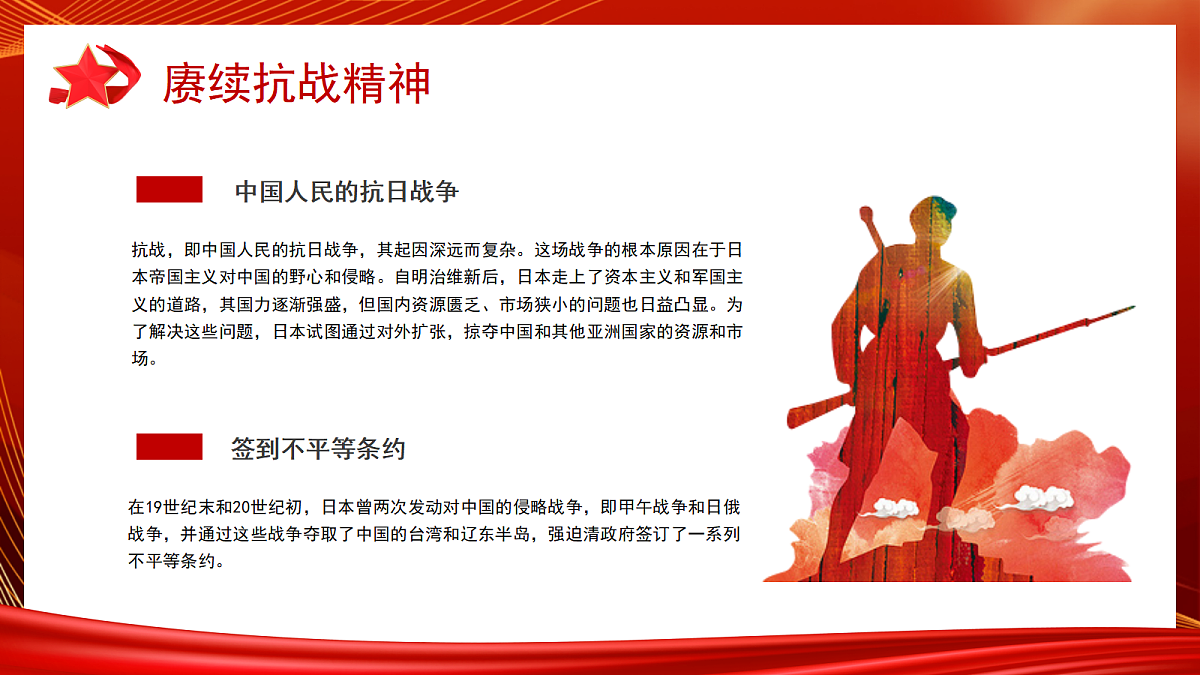 赓续抗战精神

中国人民的抗日战争

抗战，即中国人民的抗日战争，其起因深远而复杂。这场战争的根本原因在于日本帝国主义对中国的野心和侵略。自明治维新后，日本走上了资本主义和军国主义的道路，其国力逐渐强盛，但国内资源匮乏、市场狭小的问题也日益凸显。为了解决这些问题，日本试图通过对外扩张，掠夺中国和其他亚洲国家的资源和市场。

签到不平等条约

在19世纪末和20世纪初，日本曾两次发动对中国的侵略战争，即甲午战争和日俄战争，并通过这些战争夺取了中国的台湾和辽东半岛，强迫清政府签订了一系列不平等条约。